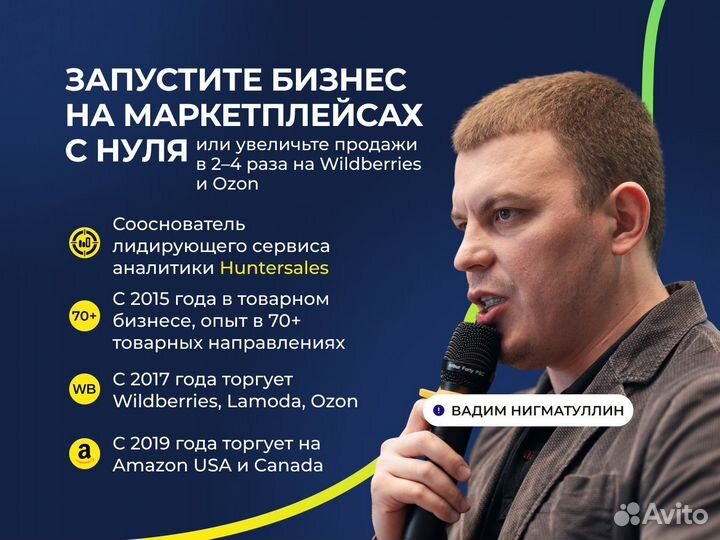 ЗАПУСТИТЕ БИЗНЕС НА МАРКЕТПЛЕЙСАХ С НУЛЯ или увеличьте продажи в 2–4 раза на Wildberries и Ozon

Сооснователь лидирующего сервиса аналитики Huntersales

70+ С 2015 года в товарном бизнесе, опыт в 70+ товарных направлениях

WB С 2017 года торгует Wildberries, Lamoda, Ozon

С 2019 года торгует на Amazon USA и Canada

ВАДИМ НИГМАТУЛЛИН

Avito